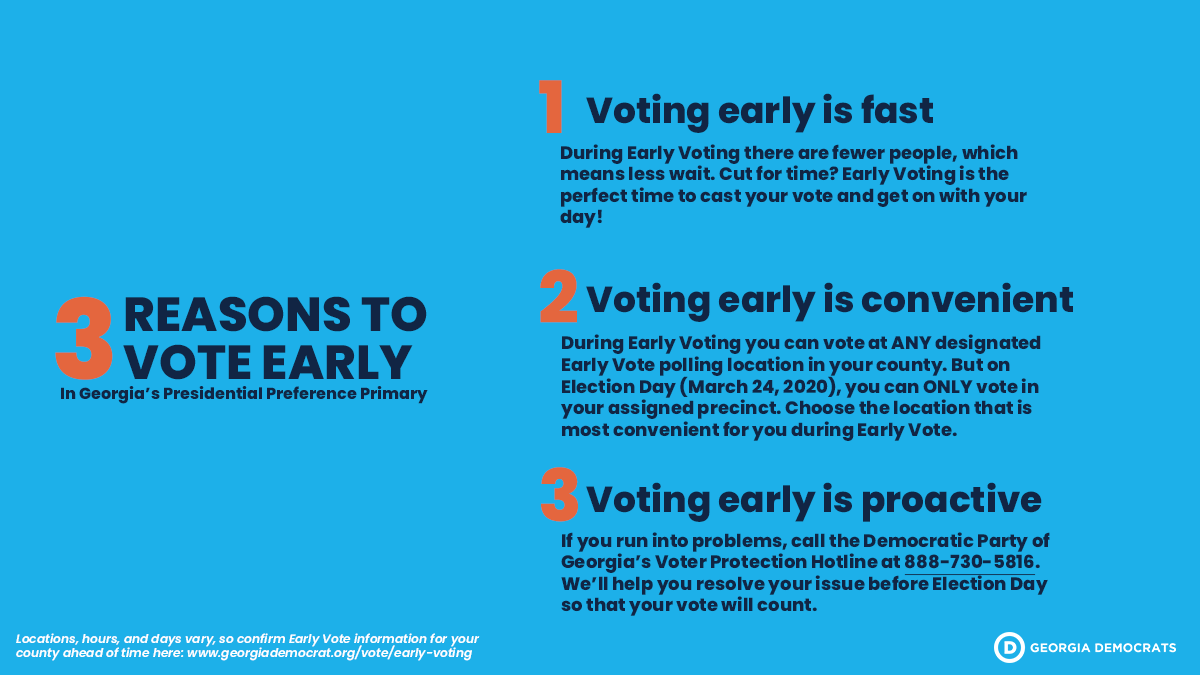 3 REASONS TO VOTE EARLY
In Georgia's Presidential Preference Primary

1 Voting early is fast
During Early Voting there are fewer people, which means less wait. Cut for time? Early Voting is the perfect time to cast your vote and get on with your day!

2 Voting early is convenient
During Early Voting you can vote at ANY designated Early Vote polling location in your county. But on Election Day (March 24, 2020), you can ONLY vote in your assigned precinct. Choose the location that is most convenient for you during Early Vote.

3 Voting early is proactive
If you run into problems, call the Democratic Party of Georgia's Voter Protection Hotline at 888-730-5816. We'll help you resolve your issue before Election Day so that your vote will count.

Locations, hours, and days vary, so confirm Early Vote information for your county ahead of time here: www.georgiademocrat.org/vote/early-voting

D GEORGIA DEMOCRATS